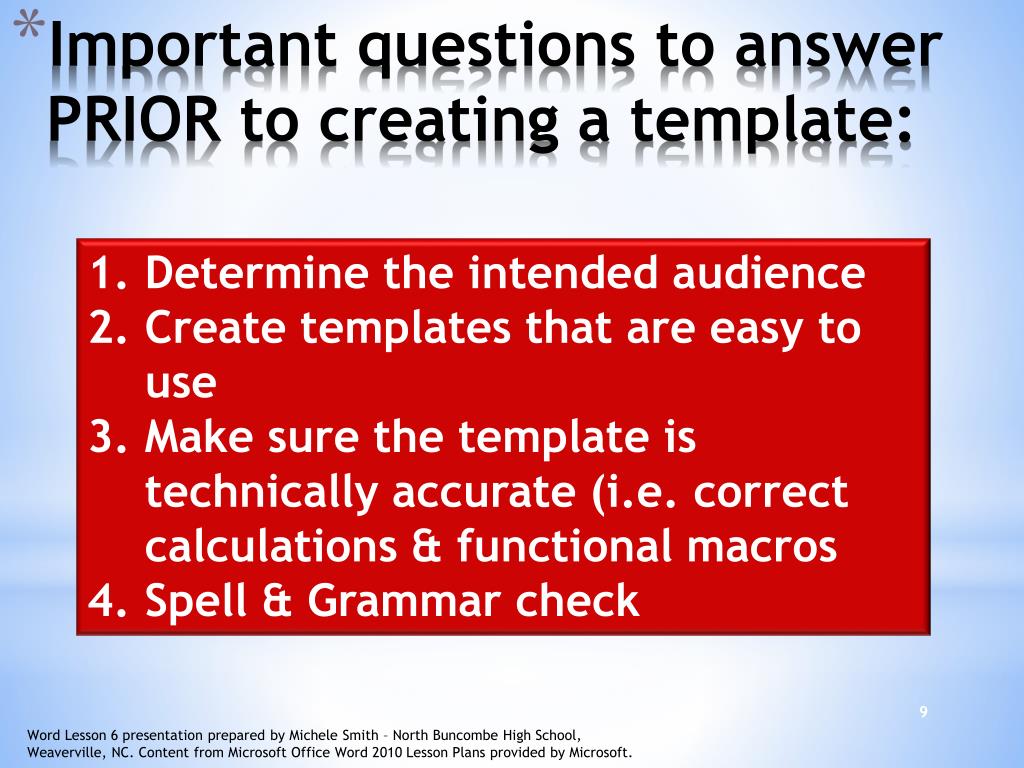 *Important questions to answer PRIOR to creating a template:

1. Determine the intended audience
2. Create templates that are easy to use
3. Make sure the template is technically accurate (i.e. correct calculations & functional macros
4. Spell & Grammar check

9

Word Lesson 6 presentation prepared by Michele Smith – North Buncombe High School, Weaverville, NC. Content from Microsoft Office Word 2010 Lesson Plans provided by Microsoft.